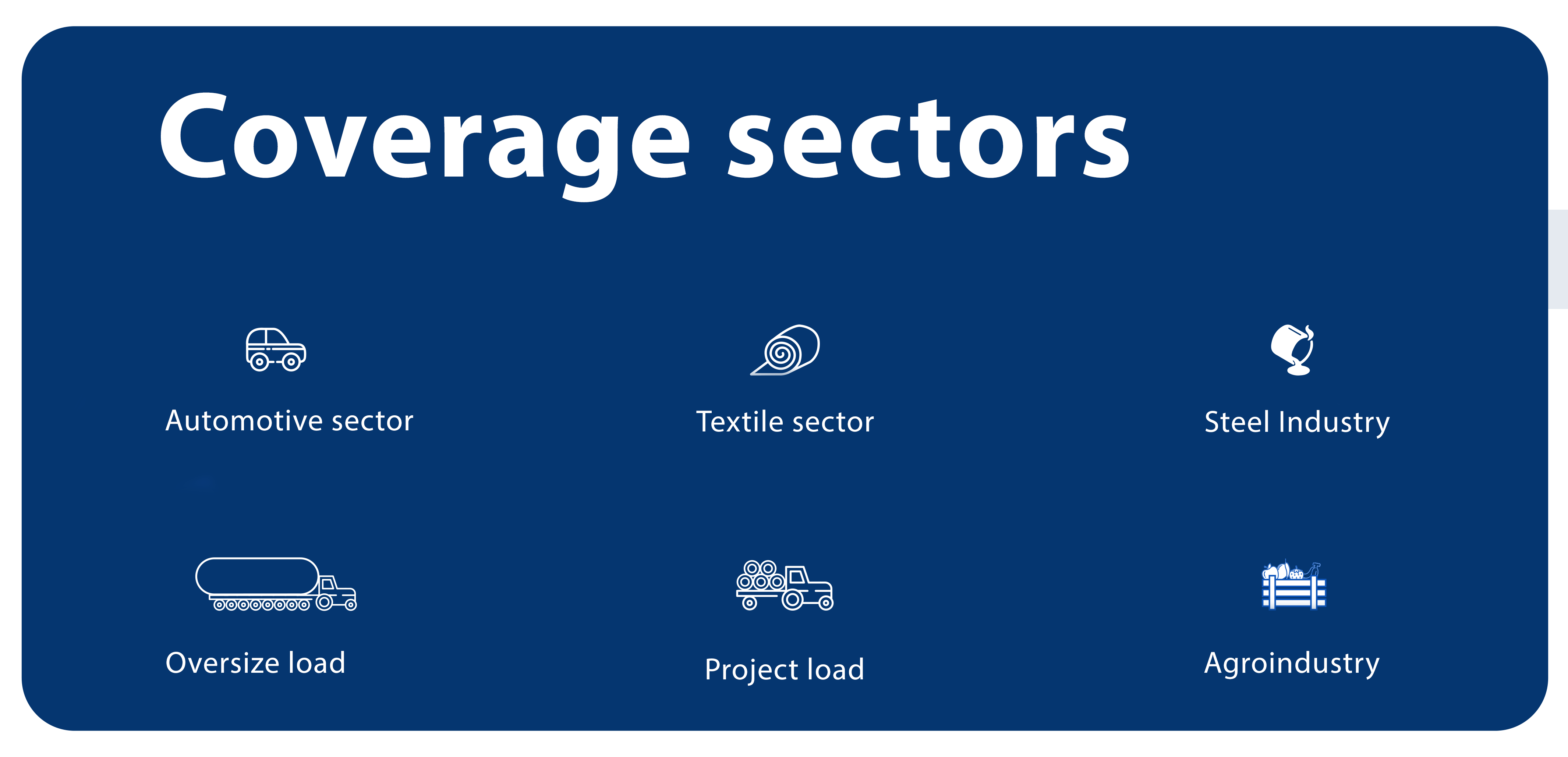 Coverage sectors

Automotive sector

Textile sector

Steel Industry

Oversize load

Project load

Agroindustry